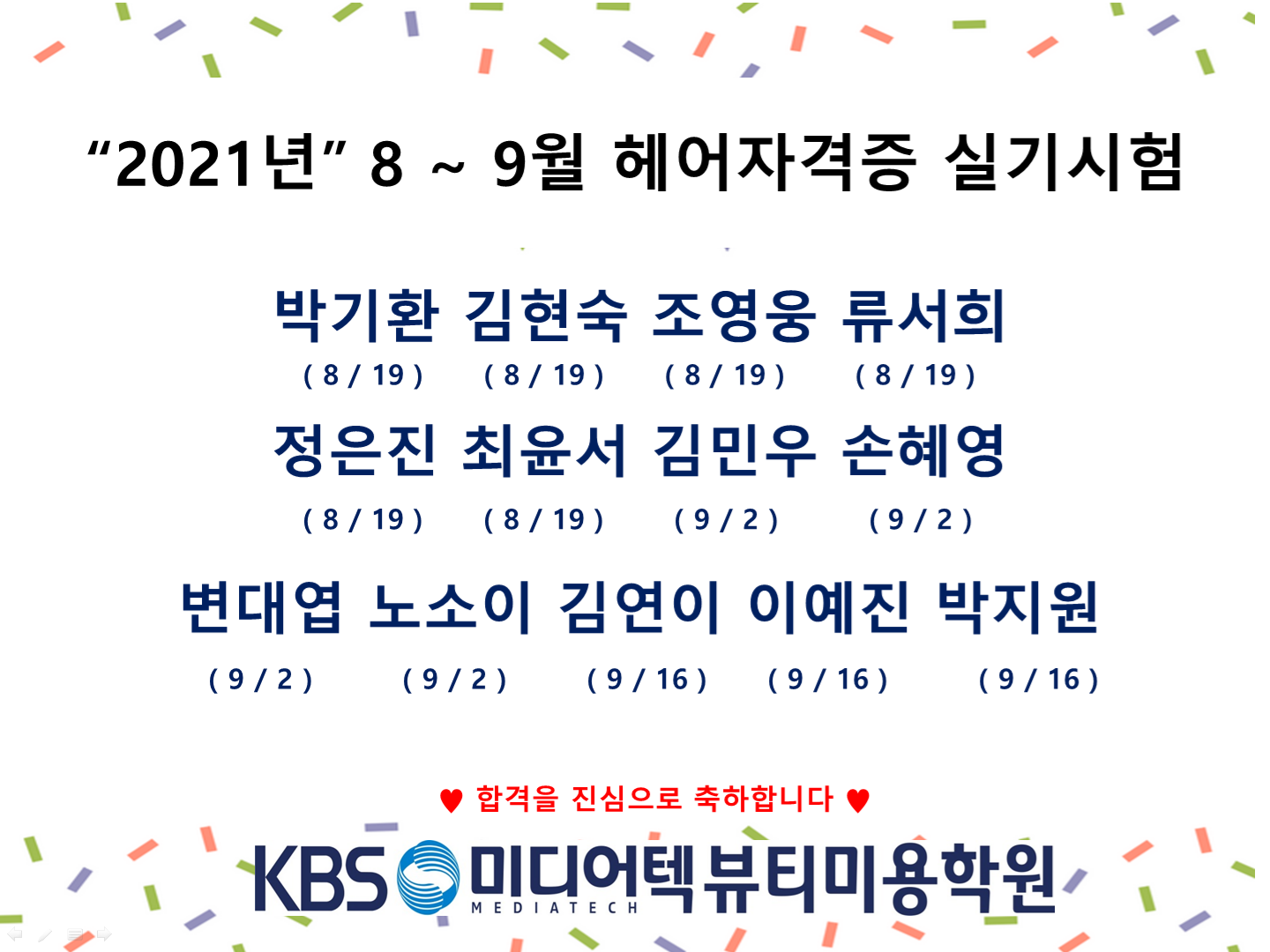 “2021년” 8 ~ 9월 헤어자격증 실기시험

박기환 김현숙 조영웅 류서희
( 8 / 19 ) ( 8 / 19 ) ( 8 / 19 ) ( 8 / 19 )

정은진 최윤서 김민우 손혜영
( 8 / 19 ) ( 8 / 19 ) ( 9 / 2 ) ( 9 / 2 )

변대엽 노소이 김연이 이예진 박지원
( 9 / 2 ) ( 9 / 2 ) ( 9 / 16 ) ( 9 / 16 ) ( 9 / 16 )

♥ 합격을 진심으로 축하합니다 ♥

KBS 미디어텍뷰티미용학원
MEDIATECH